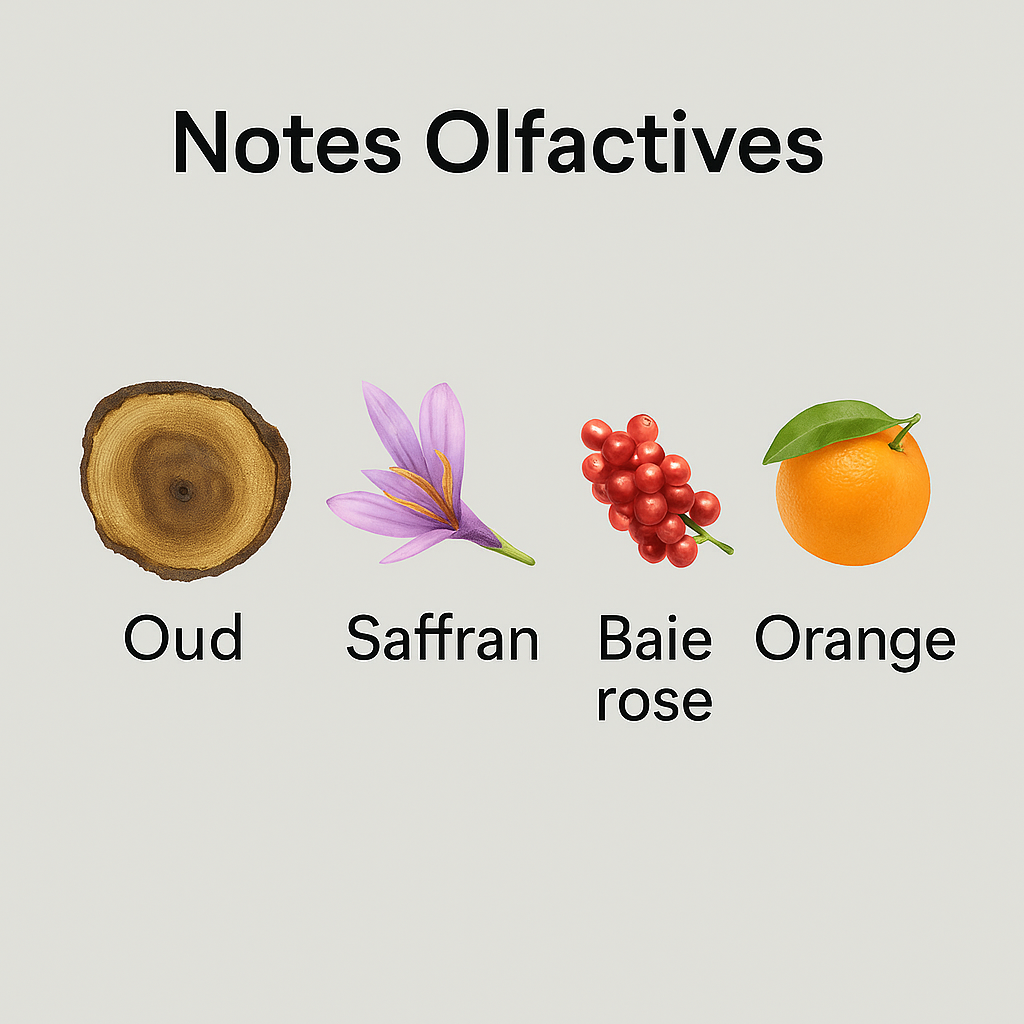 Notes Olfactives

Oud

Saffran

Baie rose

Orange